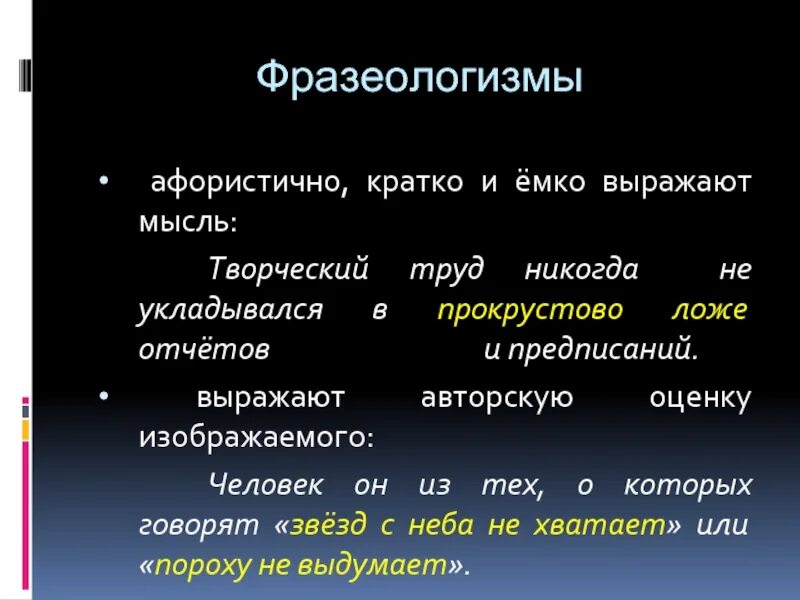 Фразеологизмы

• афористично, кратко и ёмко выражают мысль:

Творческий труд никогда не укладывался в прокрустово ложе отчётов и предписаний.

• выражают авторскую оценку изображаемого:

Человек он из тех, о которых говорят «звёзд с неба не хватает» или «пороху не выдумает».